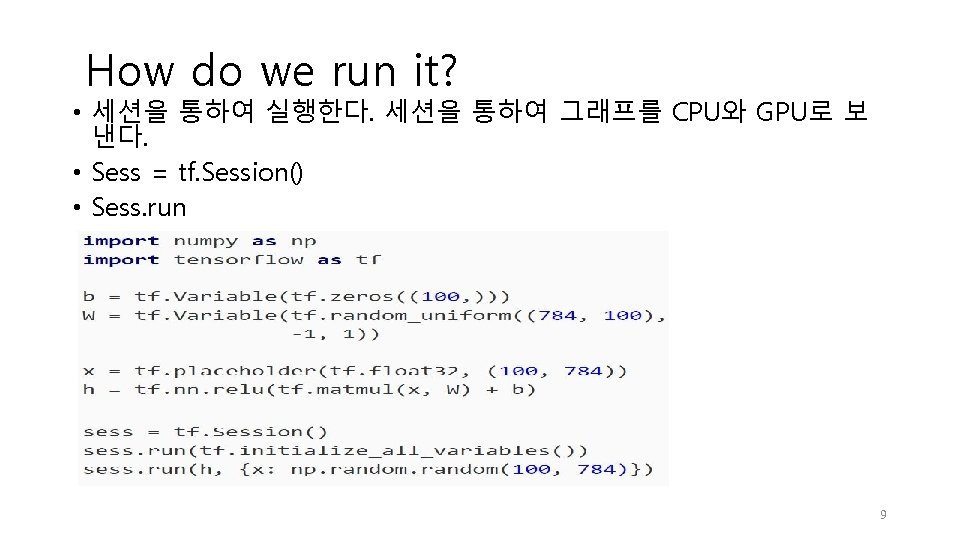 How do we run it?

• 세션을 통하여 실행한다. 세션을 통하여 그래프를 CPU와 GPU로 보낸다.
• Sess = tf.Session()
• Sess.run

import numpy as np
import tensorflow as tf

b = tf.Variable(tf.zeros((100,)))
W = tf.Variable(tf.random_uniform((784, 100),
                -1, 1))

x = tf.placeholder(tf.float32, (100, 784))
h = tf.nn.relu(tf.matmul(x, W) + b)

sess = tf.Session()
sess.run(tf.initialize_all_variables())
sess.run(h, {x: np.random.random(100, 784)})

9